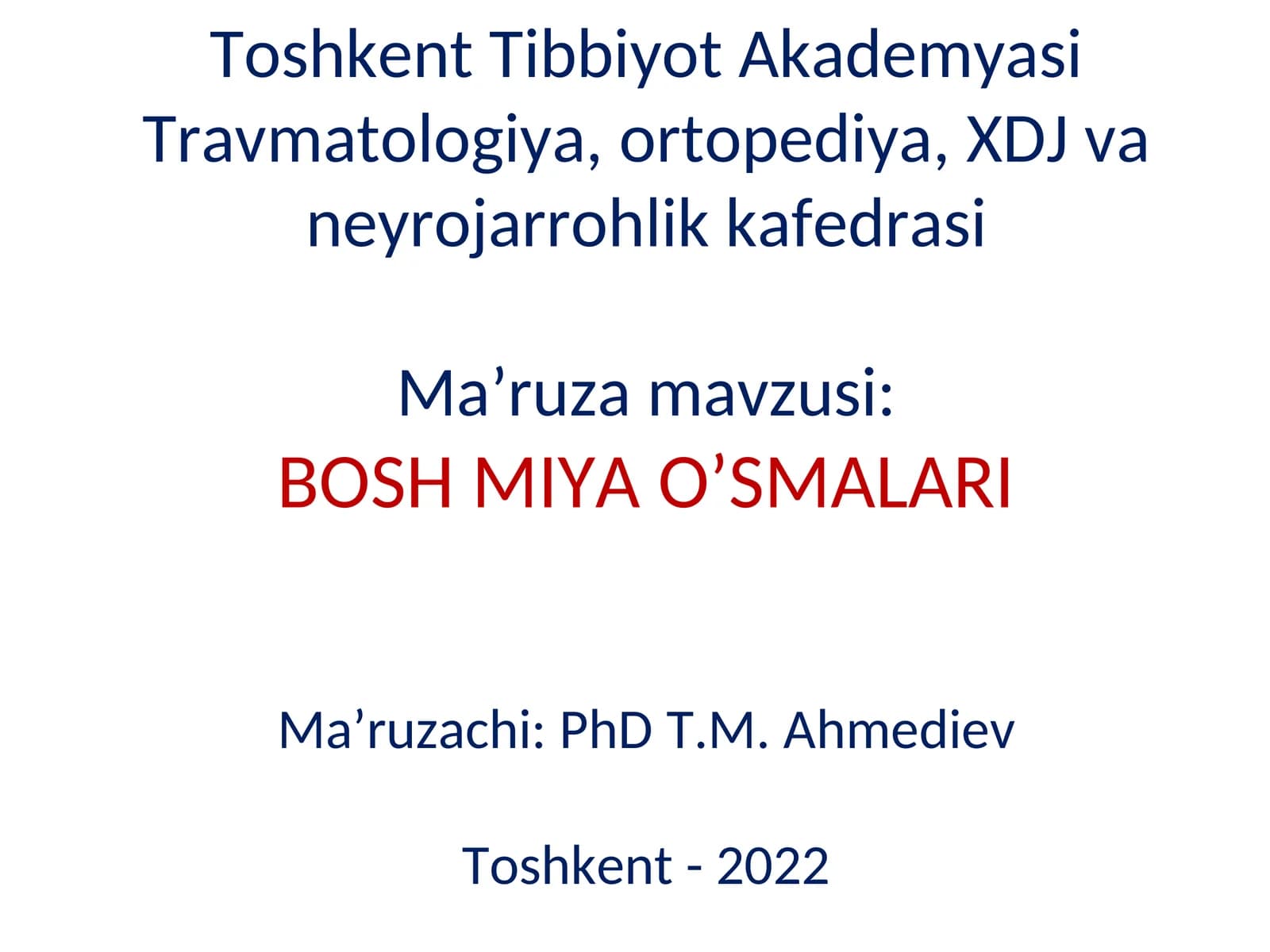 Toshkent Tibbiyot Akademyasi Travmatologiya, ortopediya, XDJ va neyrojarrohlik kafedrasi

Ma’ruza mavzusi:
BOSH MIYA O’SMALARI

Ma’ruzachi: PhD T.M. Ahmediev

Toshkent - 2022